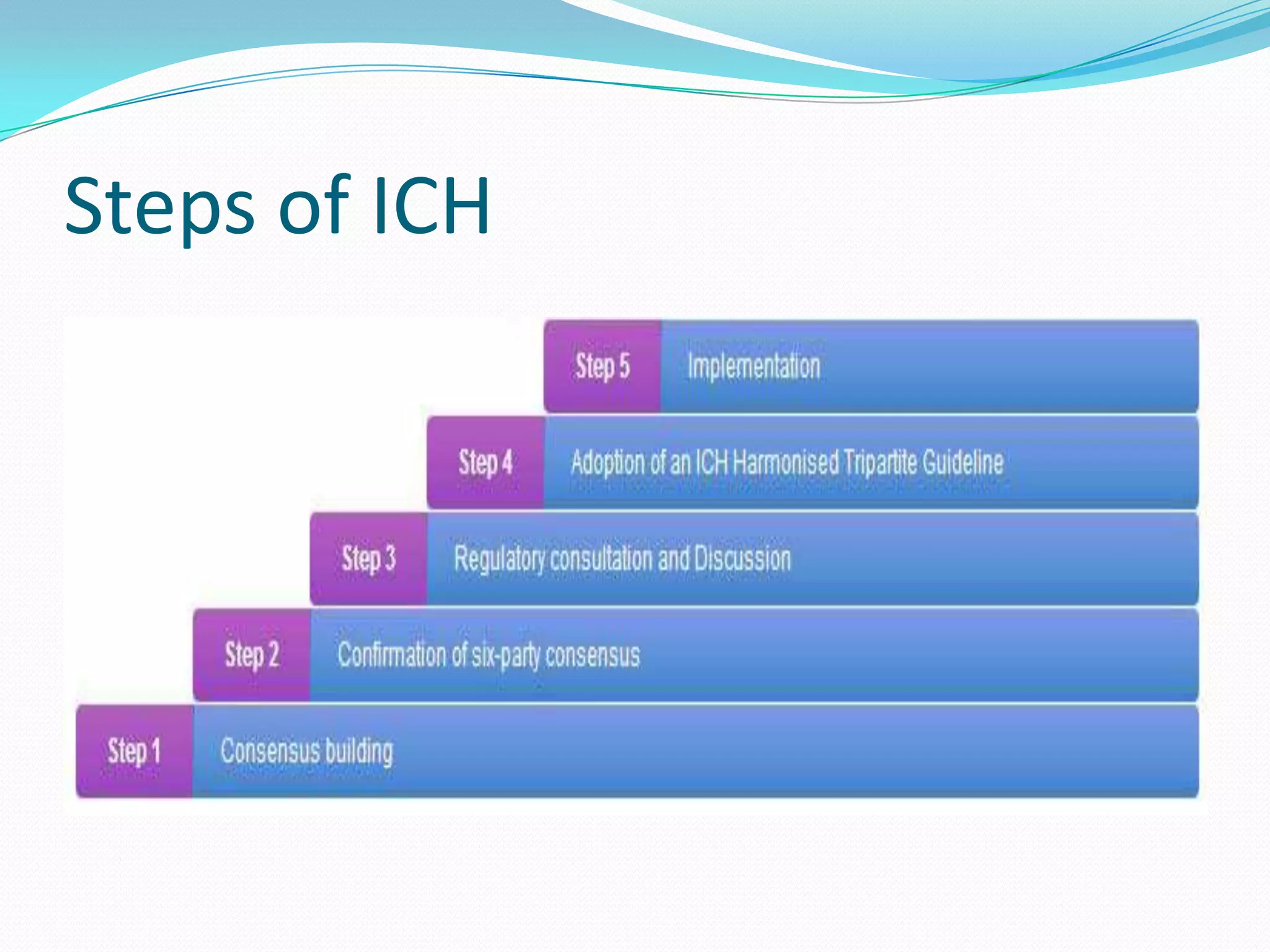 Steps of ICH

Step 5 Implementation

Step 4 Adoption of an ICH Harmonised Tripartite Guideline

Step 3 Regulatory consultation and Discussion

Step 2 Confirmation of six-party consensus

Step 1 Consensus building